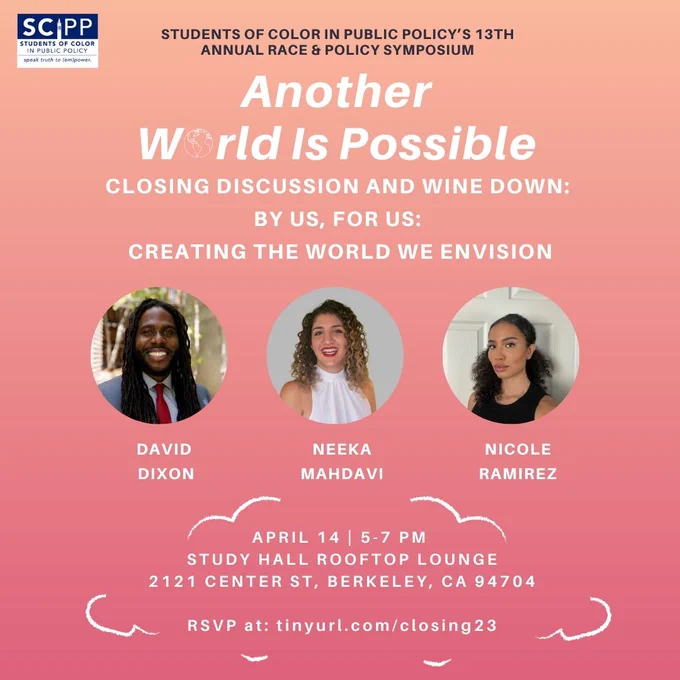 SCIPP
STUDENTS OF COLOR IN PUBLIC POLICY
speak truth to (em)power.

STUDENTS OF COLOR IN PUBLIC POLICY'S 13TH ANNUAL RACE & POLICY SYMPOSIUM

Another World Is Possible

CLOSING DISCUSSION AND WINE DOWN:
BY US, FOR US:
CREATING THE WORLD WE ENVISION

DAVID DIXON

NEEKA MAHDAVI

NICOLE RAMIREZ

APRIL 14 | 5-7 PM
STUDY HALL ROOFTOP LOUNGE
2121 CENTER ST, BERKELEY, CA 94704

RSVP at: tinyurl.com/closing23